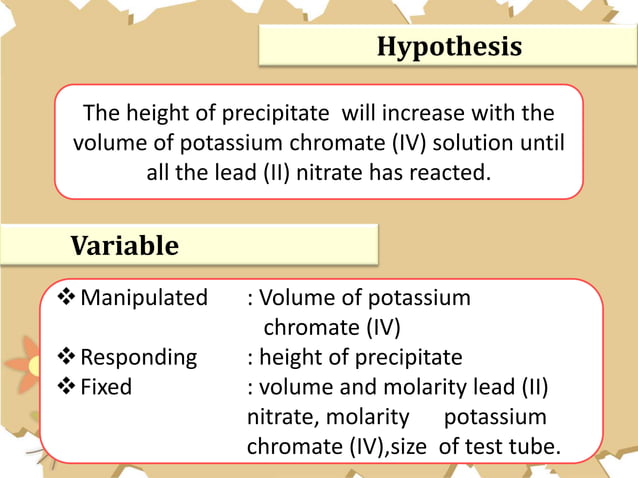 Hypothesis

The height of precipitate will increase with the volume of potassium chromate (IV) solution until all the lead (II) nitrate has reacted.

Variable

❖ Manipulated : Volume of potassium chromate (IV)
❖ Responding : height of precipitate
❖ Fixed : volume and molarity lead (II) nitrate, molarity potassium chromate (IV),size of test tube.